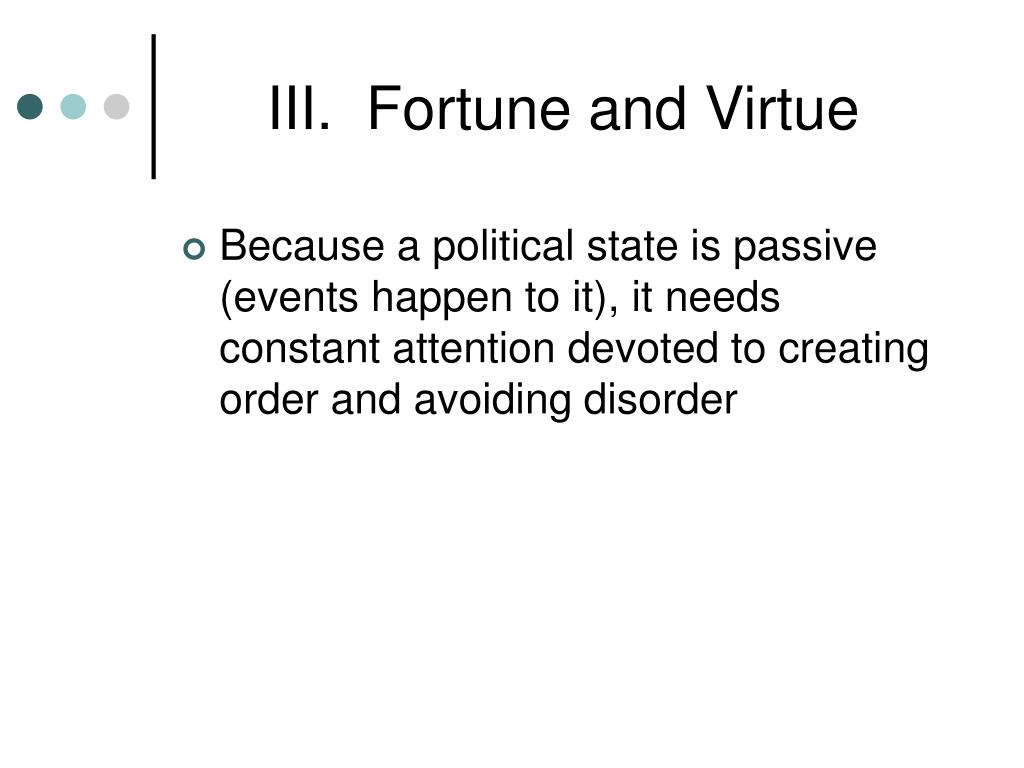 III. Fortune and Virtue

Because a political state is passive (events happen to it), it needs constant attention devoted to creating order and avoiding disorder